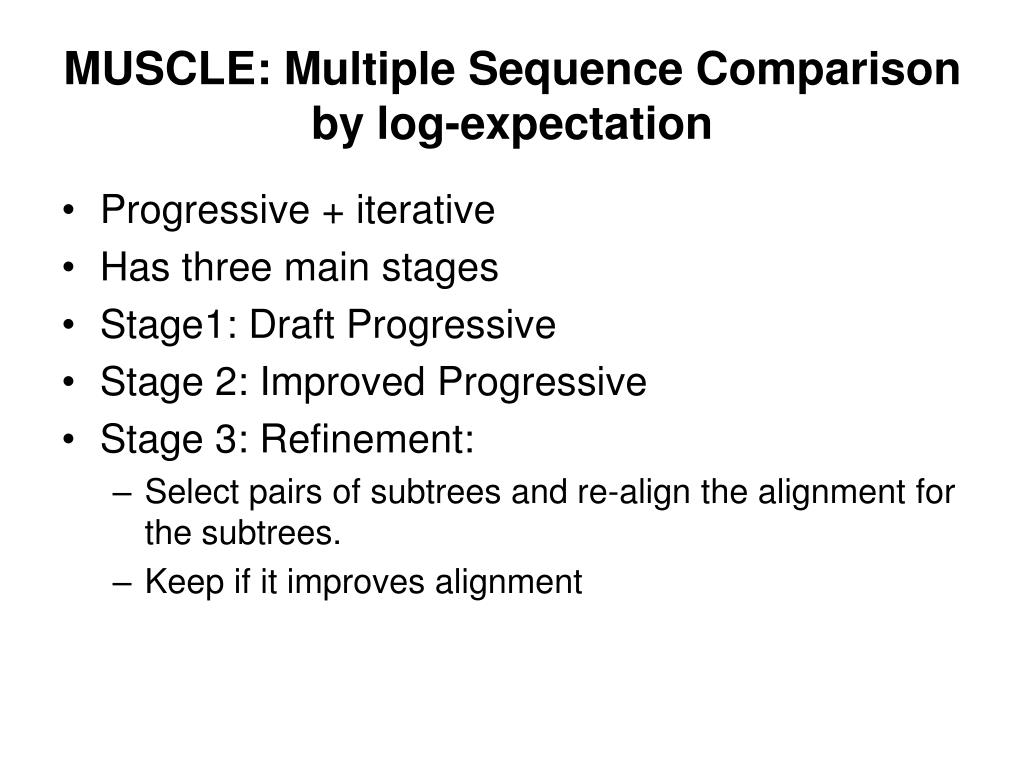 MUSCLE: Multiple Sequence Comparison by log-expectation

• Progressive + iterative
• Has three main stages
• Stage1: Draft Progressive
• Stage 2: Improved Progressive
• Stage 3: Refinement:
– Select pairs of subtrees and re-align the alignment for the subtrees.
– Keep if it improves alignment